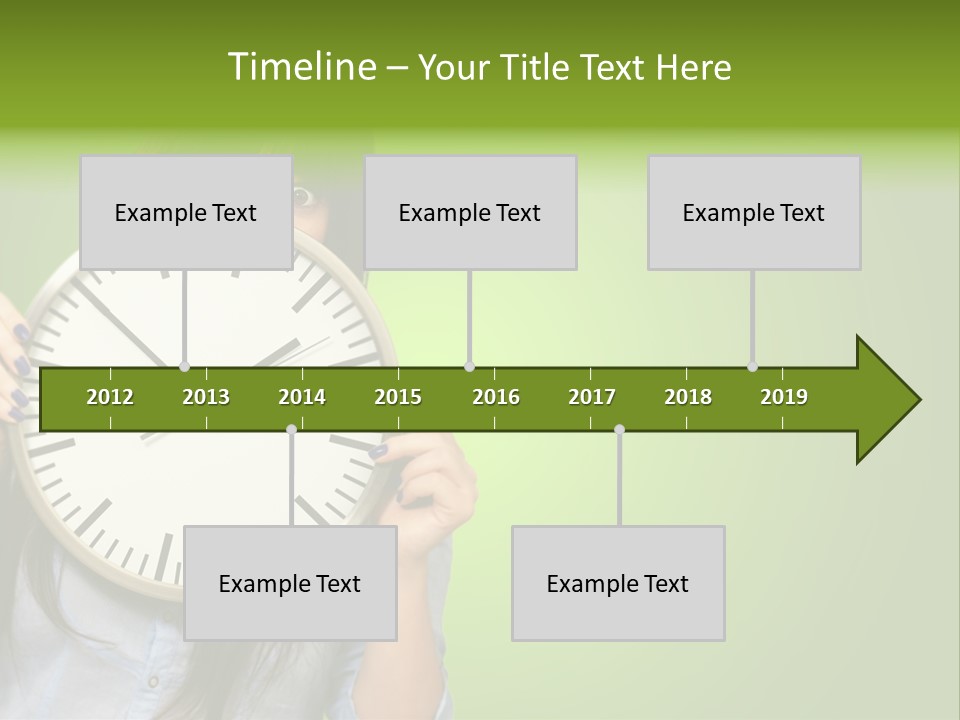 Timeline – Your Title Text Here

Example Text

Example Text

Example Text

2012 2013 2014 2015 2016 2017 2018 2019

Example Text

Example Text